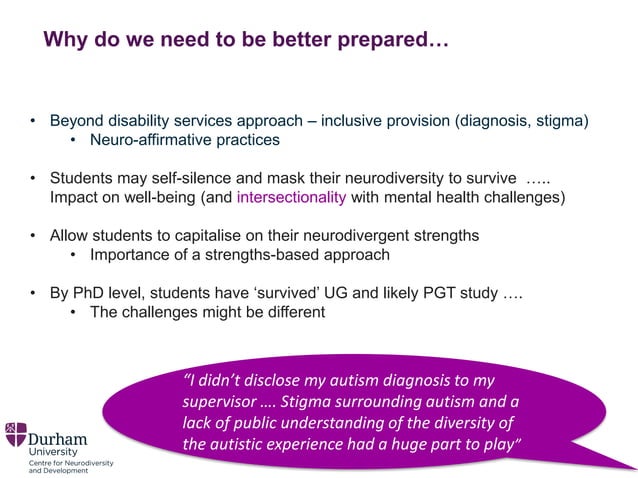 Why do we need to be better prepared…

• Beyond disability services approach – inclusive provision (diagnosis, stigma)
  • Neuro-affirmative practices

• Students may self-silence and mask their neurodiversity to survive ….. Impact on well-being (and intersectionality with mental health challenges)

• Allow students to capitalise on their neurodivergent strengths
  • Importance of a strengths-based approach

• By PhD level, students have 'survived' UG and likely PGT study ….
  • The challenges might be different

"I didn't disclose my autism diagnosis to my supervisor …. Stigma surrounding autism and a lack of public understanding of the diversity of the autistic experience had a huge part to play"

Durham University
Centre for Neurodiversity and Development